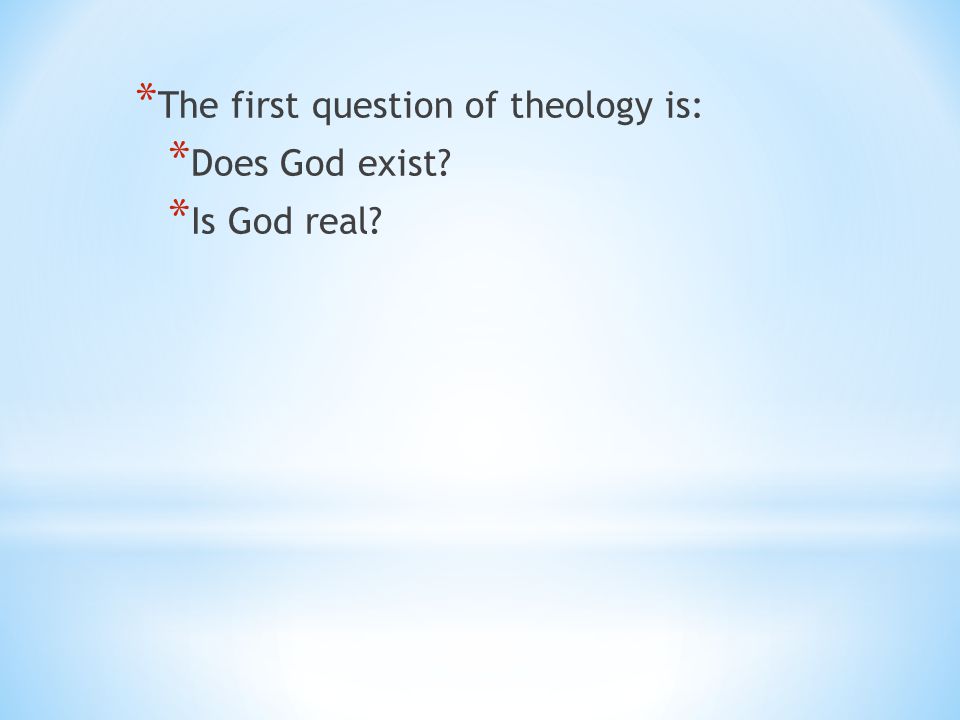 *The first question of theology is:
*Does God exist?
*Is God real?